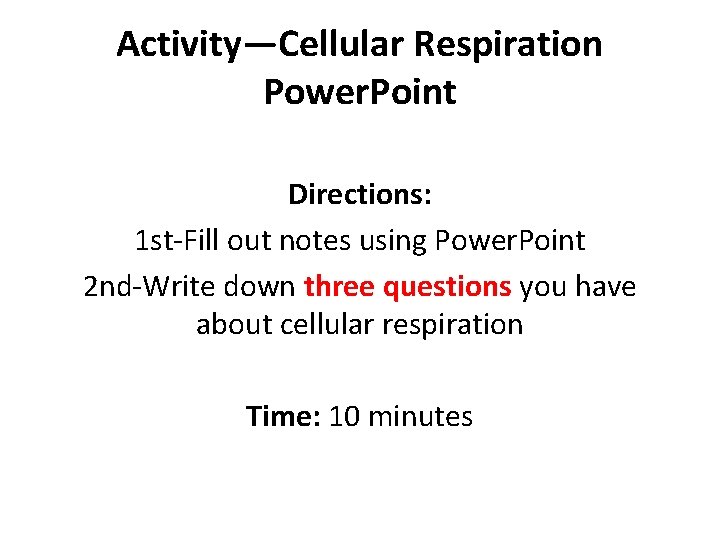 Activity—Cellular Respiration PowerPoint

Directions:

1st-Fill out notes using PowerPoint

2nd-Write down three questions you have about cellular respiration

Time: 10 minutes